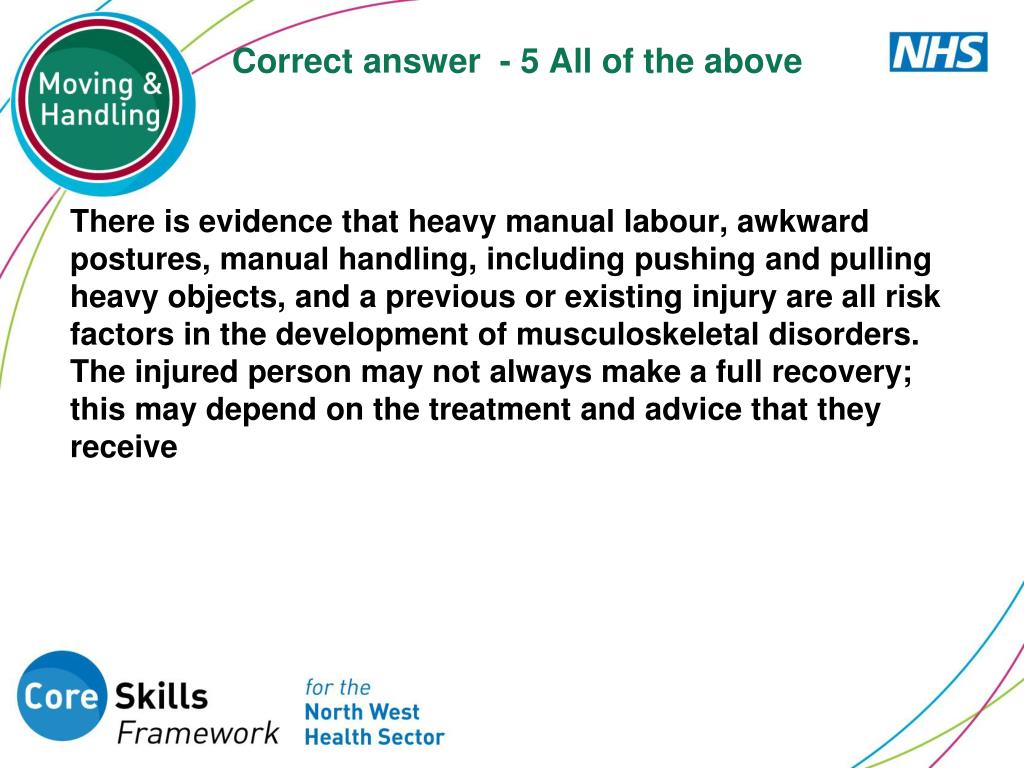 Moving & Handling

Correct answer - 5 All of the above

NHS

There is evidence that heavy manual labour, awkward postures, manual handling, including pushing and pulling heavy objects, and a previous or existing injury are all risk factors in the development of musculoskeletal disorders. The injured person may not always make a full recovery; this may depend on the treatment and advice that they receive

Core Skills Framework

for the North West Health Sector